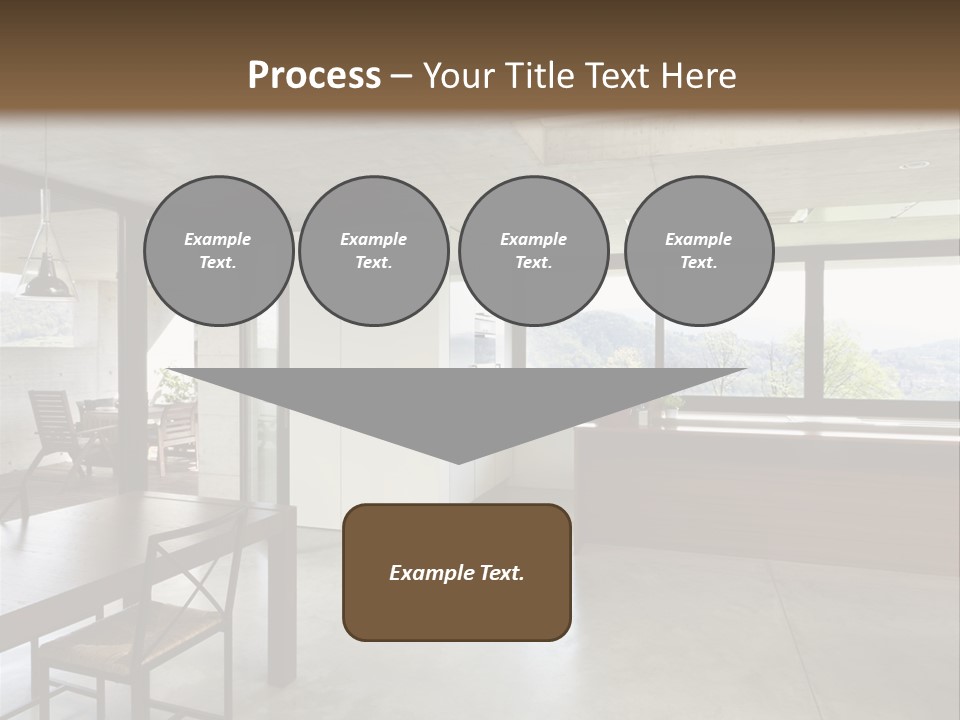 Process – Your Title Text Here

Example Text.

Example Text.

Example Text.

Example Text.

Example Text.